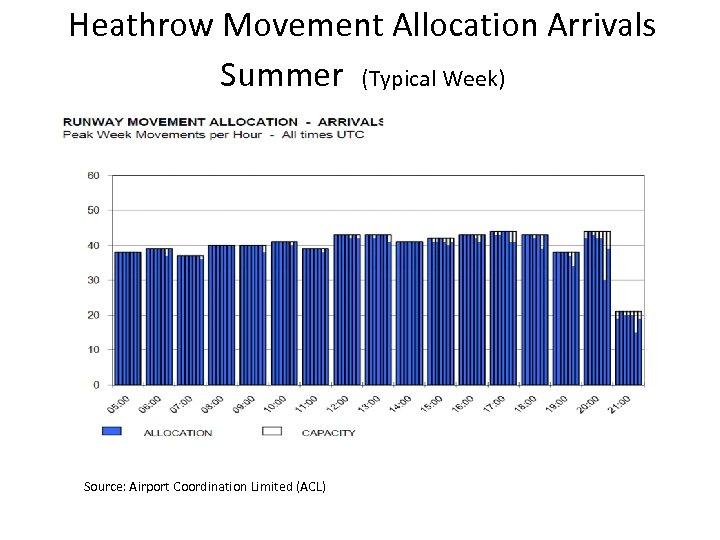 Heathrow Movement Allocation Arrivals Summer (Typical Week)

RUNWAY MOVEMENT ALLOCATION - ARRIVALS
Peak Week Movements per Hour - All times UTC

60
50
40
30
20
10
0

05:00
06:00
07:00
08:00
09:00
10:00
11:00
12:00
13:00
14:00
15:00
16:00
17:00
18:00
19:00
20:00
21:00

ALLOCATION
CAPACITY

Source: Airport Coordination Limited (ACL)